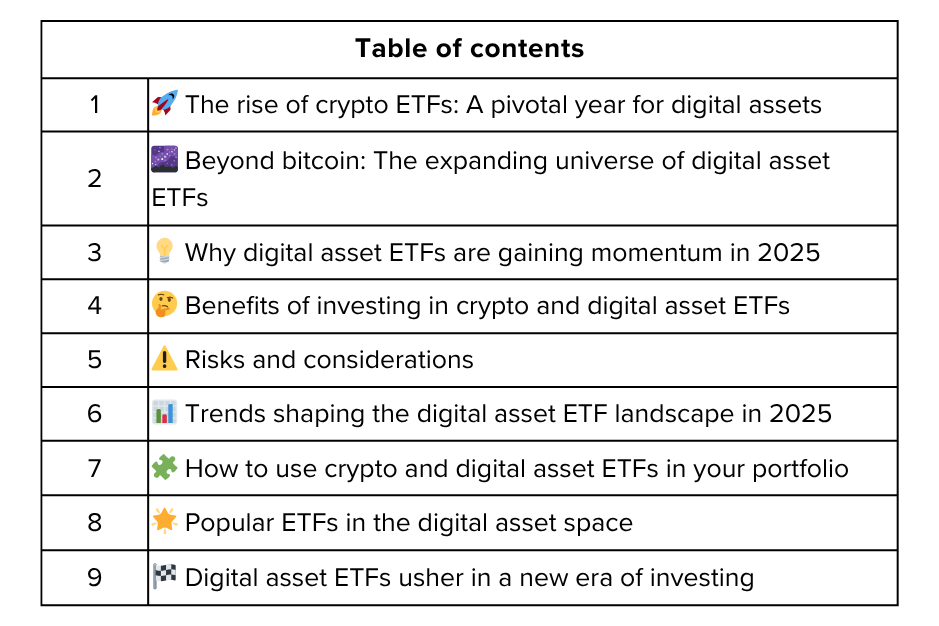 | Table of contents | |
|---|---|
| 1 | 🚀 The rise of crypto ETFs: A pivotal year for digital assets |
| 2 | 🌌 Beyond bitcoin: The expanding universe of digital asset ETFs |
| 3 | 💡 Why digital asset ETFs are gaining momentum in 2025 |
| 4 | 🤔 Benefits of investing in crypto and digital asset ETFs |
| 5 | ⚠️ Risks and considerations |
| 6 | 📊 Trends shaping the digital asset ETF landscape in 2025 |
| 7 | 🧩 How to use crypto and digital asset ETFs in your portfolio |
| 8 | 🌟 Popular ETFs in the digital asset space |
| 9 | 🏁 Digital asset ETFs usher in a new era of investing |